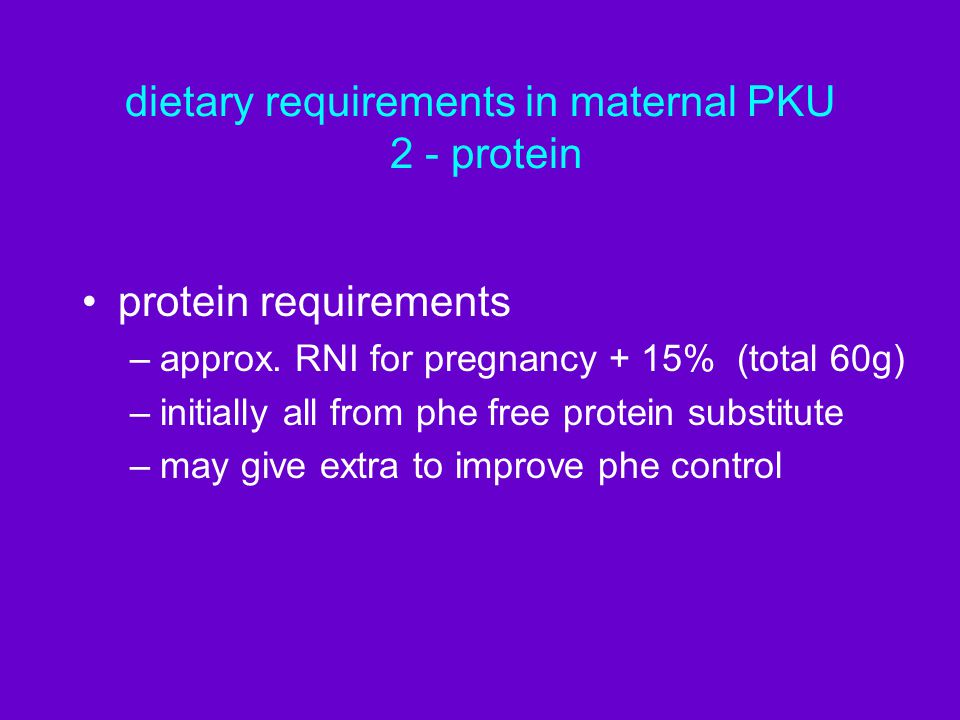 dietary requirements in maternal PKU
2 - protein

• protein requirements
– approx. RNI for pregnancy + 15% (total 60g)
– initially all from phe free protein substitute
– may give extra to improve phe control